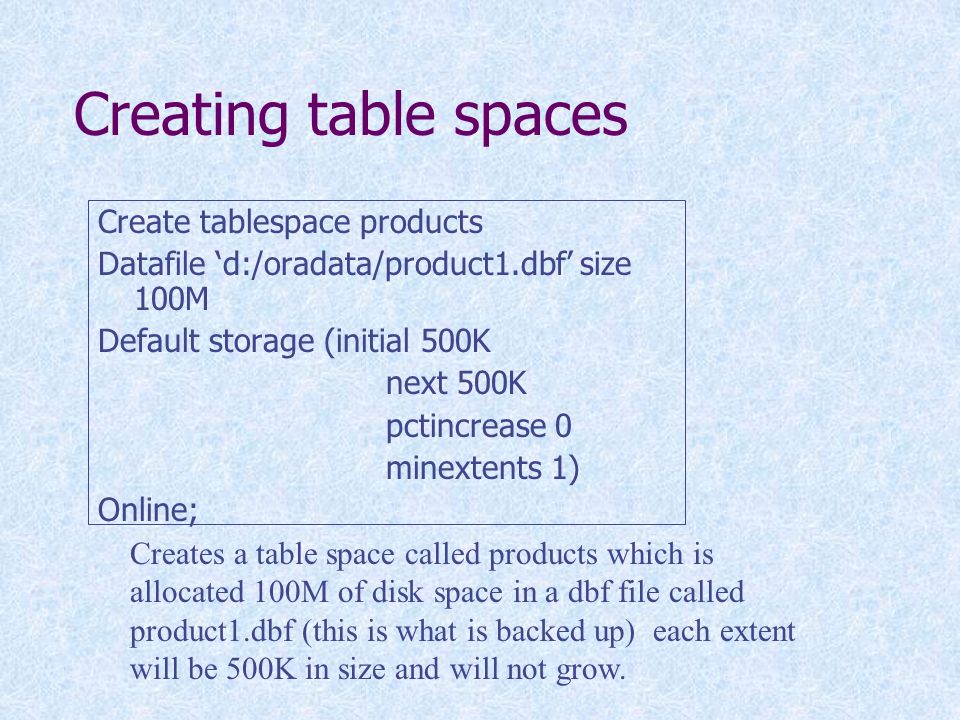 Creating table spaces

Create tablespace products
Datafile ‘d:/oradata/product1.dbf’ size 100M
Default storage (initial 500K
next 500K
pctincrease 0
minextents 1)
Online;

Creates a table space called products which is allocated 100M of disk space in a dbf file called product1.dbf (this is what is backed up) each extent will be 500K in size and will not grow.